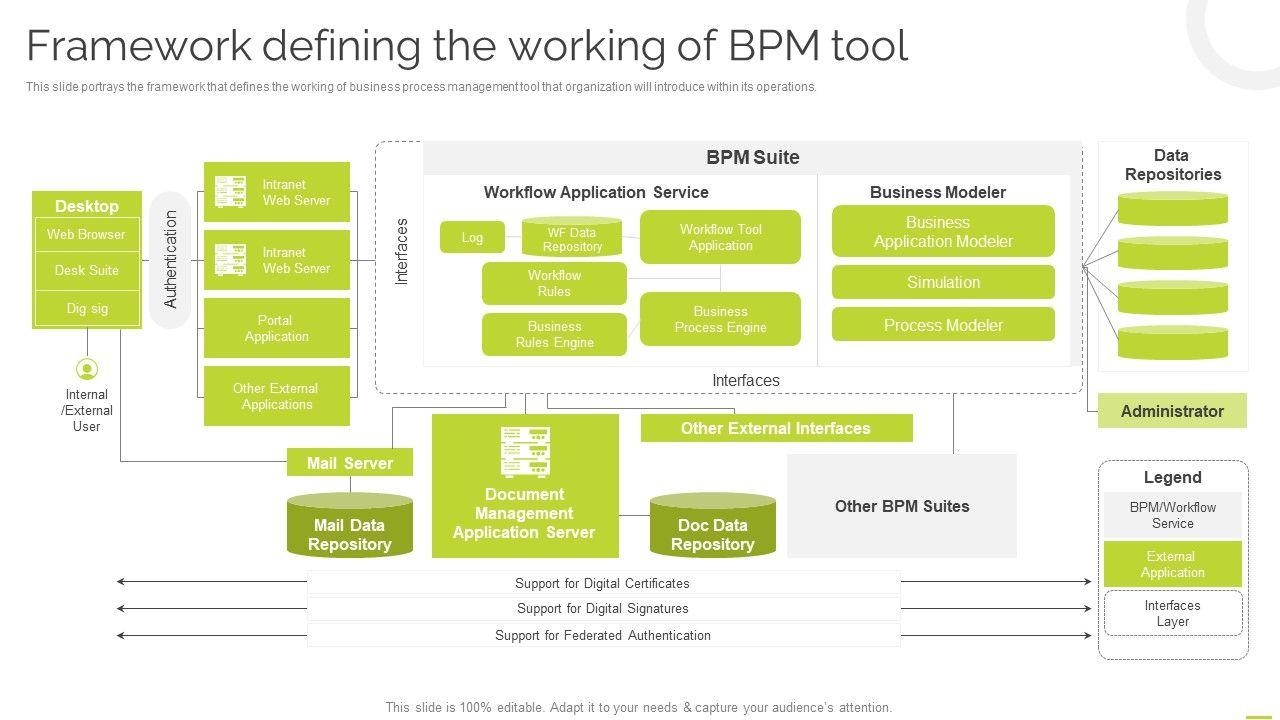 Framework defining the working of BPM tool

This slide portrays the framework that defines the working of business process management tool that organization will introduce within its operations.

Desktop
Web Browser
Desk Suite
Dig sig

Internal /External User

Authentication

Intranet Web Server
Intranet Web Server
Portal Application
Other External Applications

Interfaces

BPM Suite

Workflow Application Service
Log
WF Data Repository
Workflow Tool Application
Workflow Rules
Business Rules Engine
Business Process Engine

Business Modeler
Business Application Modeler
Simulation
Process Modeler

Interfaces

Data Repositories

Administrator

Mail Server
Mail Data Repository

Document Management Application Server

Doc Data Repository

Other External Interfaces

Other BPM Suites

Legend
BPM/Workflow Service
External Application
Interfaces Layer

Support for Digital Certificates
Support for Digital Signatures
Support for Federated Authentication

This slide is 100% editable. Adapt it to your needs & capture your audience's attention.